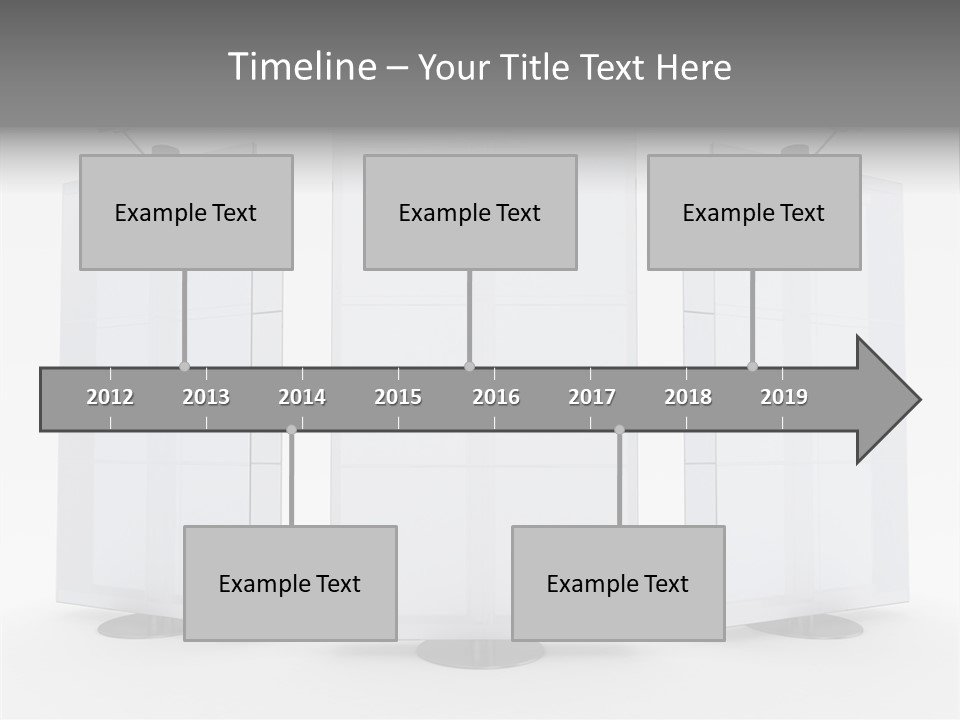 Timeline – Your Title Text Here

Example Text

Example Text

Example Text

2012 2013 2014 2015 2016 2017 2018 2019

Example Text

Example Text